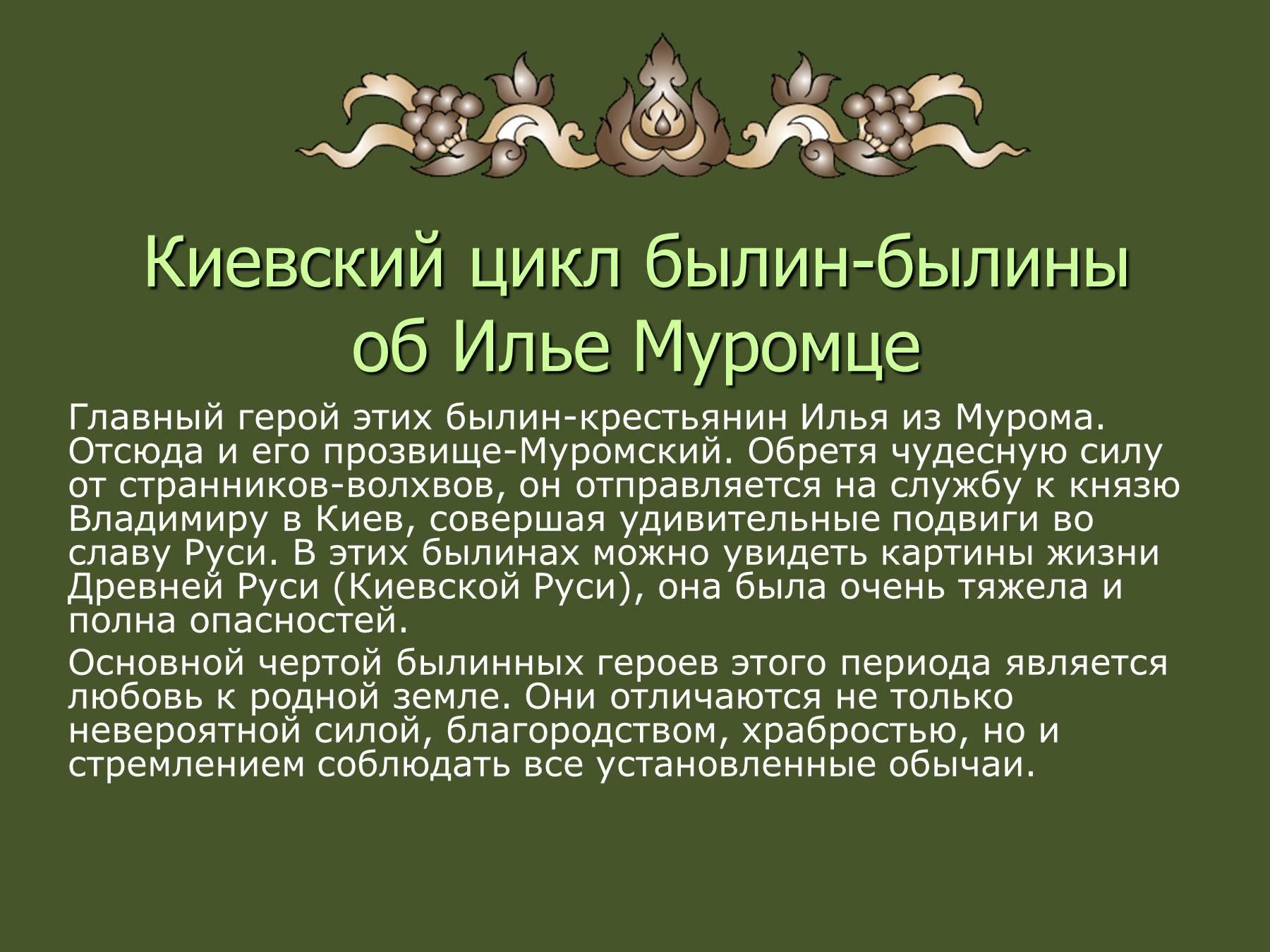 Киевский цикл былин-былины об Илье Муромце

Главный герой этих былин-крестьянин Илья из Мурома. Отсюда и его прозвище-Муромский. Обретя чудесную силу от странников-волхвов, он отправляется на службу к князю Владимиру в Киев, совершая удивительные подвиги во славу Руси. В этих былинах можно увидеть картины жизни Древней Руси (Киевской Руси), она была очень тяжела и полна опасностей.

Основной чертой былинных героев этого периода является любовь к родной земле. Они отличаются не только невероятной силой, благородством, храбростью, но и стремлением соблюдать все установленные обычаи.